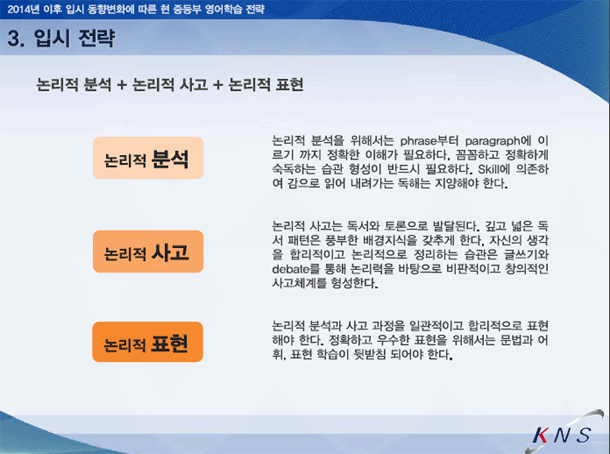 2014년 이후 입시 동향변화에 따른 현 중등부 영어학습 전략

3. 입시 전략

논리적 분석 + 논리적 사고 + 논리적 표현

논리적 분석

논리적 분석을 위해서는 phrase부터 paragraph에 이르기 까지 정확한 이해가 필요하다. 꼼꼼하고 정확하게 숙독하는 습관 형성이 반드시 필요하다. Skill에 의존하여 감으로 읽어 내려가는 독해는 지양해야 한다.

논리적 사고

논리적 사고는 독서와 토론으로 발달된다. 깊고 넓은 독서 패턴은 풍부한 배경지식을 갖추게 한다. 자신의 생각을 합리적이고 논리적으로 정리하는 습관은 글쓰기와 debate를 통해 논리력을 바탕으로 비판적이고 창의적인 사고체계를 형성한다.

논리적 표현

논리적 분석과 사고 과정을 일관적이고 합리적으로 표현해야 한다. 정확하고 우수한 표현을 위해서는 문법과 어휘, 표현 학습이 뒷받침 되어야 한다.

KNS